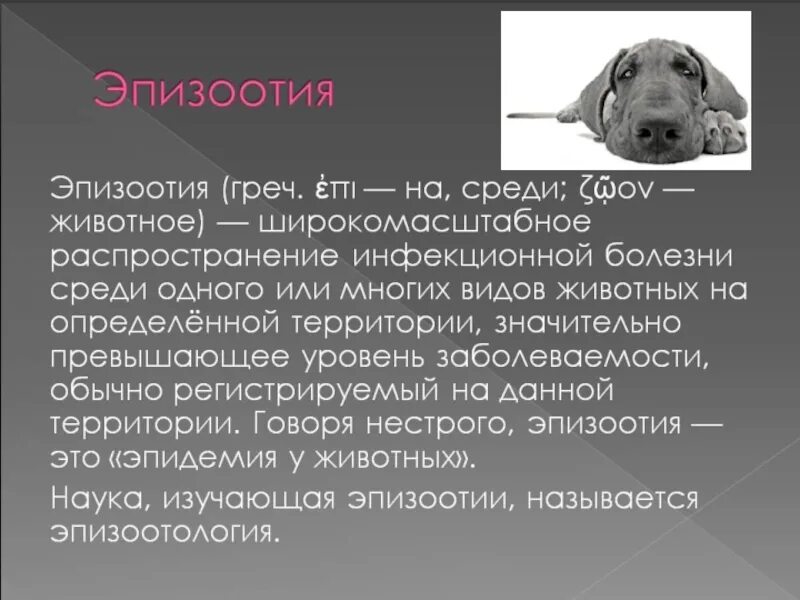 Эпизоотия

Эпизоотия (греч. ἐπι — на, среди; ζῷον — животное) — широкомасштабное распространение инфекционной болезни среди одного или многих видов животных на определённой территории, значительно превышающее уровень заболеваемости, обычно регистрируемый на данной территории. Говоря нестрого, эпизоотия — это «эпидемия у животных».

Наука, изучающая эпизоотии, называется эпизоотология.